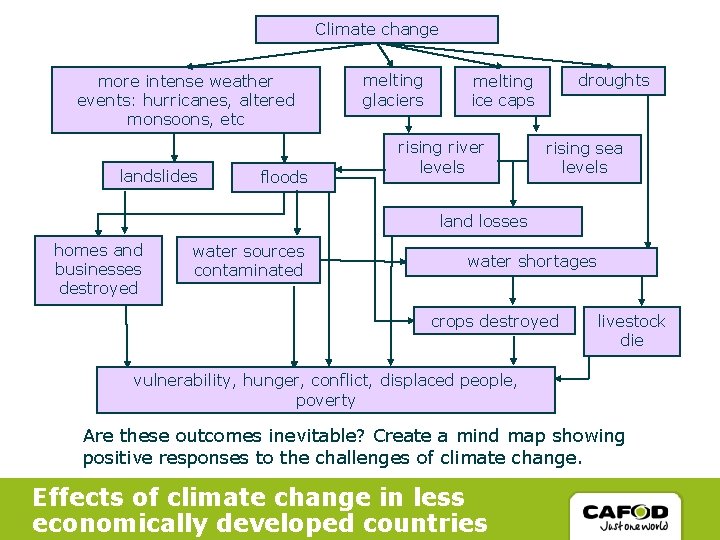 Climate change

more intense weather events: hurricanes, altered monsoons, etc

melting glaciers

melting ice caps

droughts

rising river levels

rising sea levels

landslides

floods

land losses

homes and businesses destroyed

water sources contaminated

water shortages

crops destroyed

livestock die

vulnerability, hunger, conflict, displaced people, poverty

Are these outcomes inevitable? Create a mind map showing positive responses to the challenges of climate change.

Effects of climate change in less economically developed countries

CAFOD
Just one world